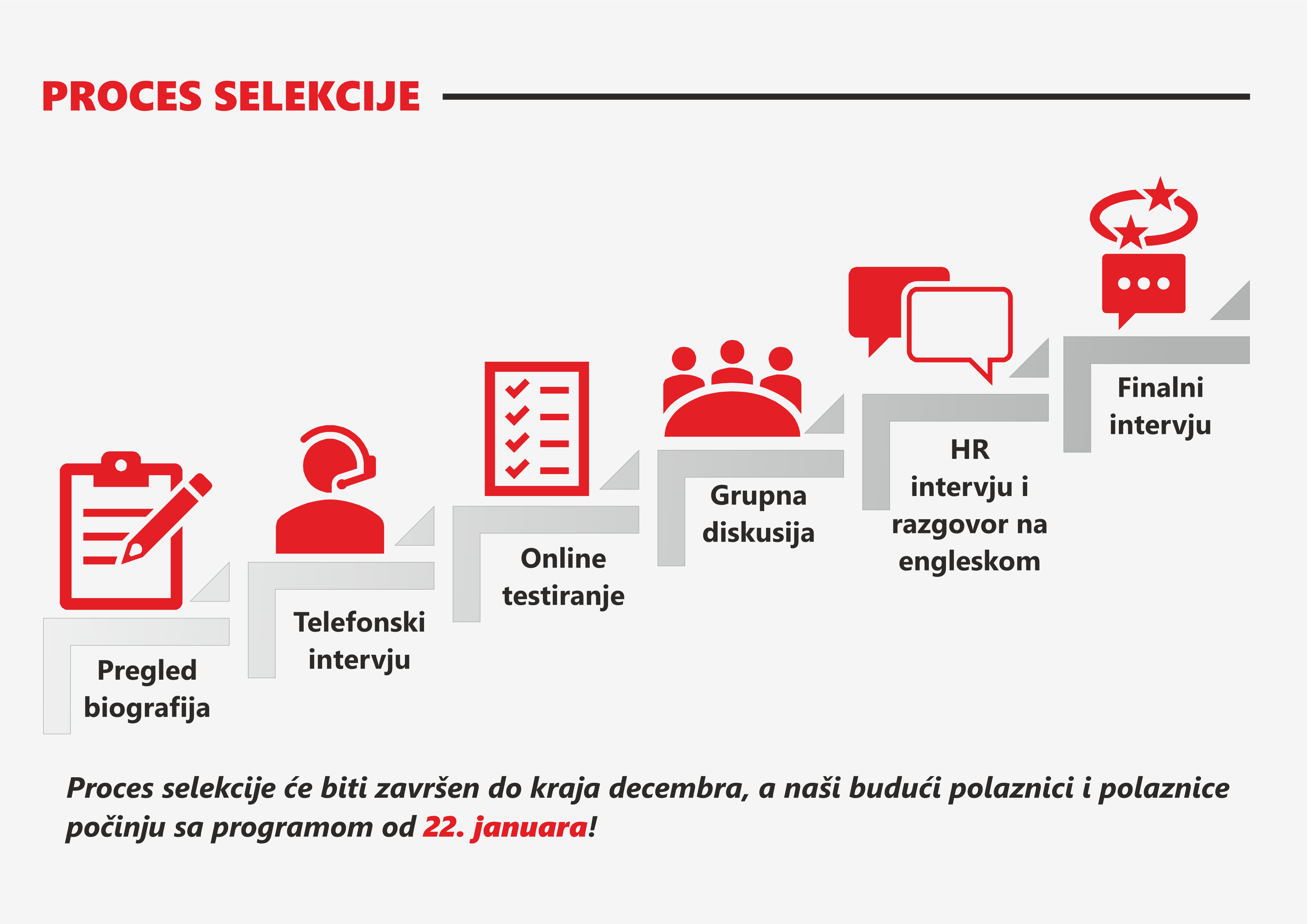 PROCES SELEKCIJE

Pregled biografija

Telefonski intervju

Online testiranje

Grupna diskusija

HR intervju i razgovor na engleskom

Finalni intervju

Proces selekcije će biti završen do kraja decembra, a naši budući polaznici i polaznice počinju sa programom od 22. januara!